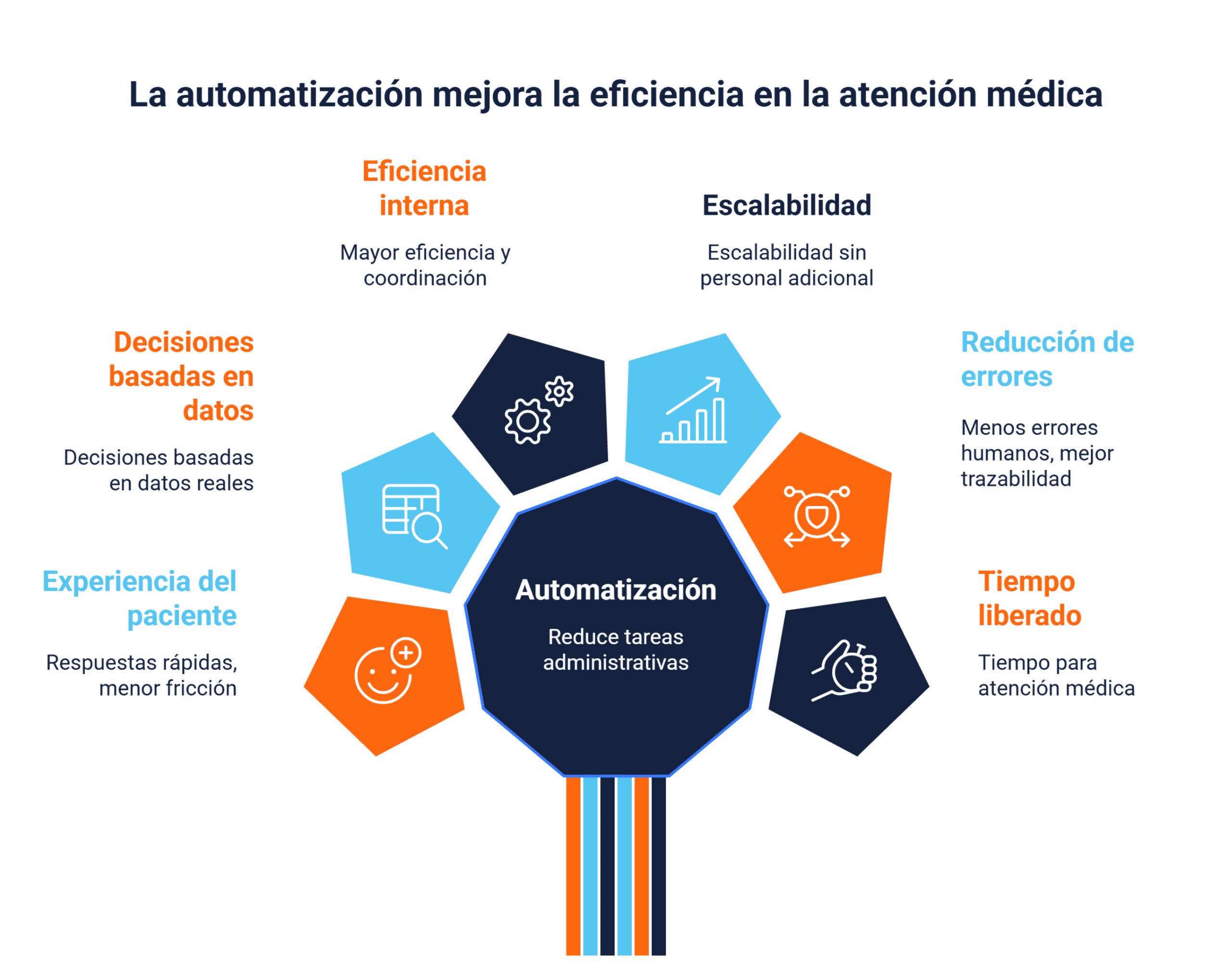 La automatización mejora la eficiencia en la atención médica

Eficiencia interna

Mayor eficiencia y coordinación

Escalabilidad

Escalabilidad sin personal adicional

Decisiones basadas en datos

Decisiones basadas en datos reales

Reducción de errores

Menos errores humanos, mejor trazabilidad

Experiencia del paciente

Respuestas rápidas, menor fricción

Automatización

Reduce tareas administrativas

Tiempo liberado

Tiempo para atención médica